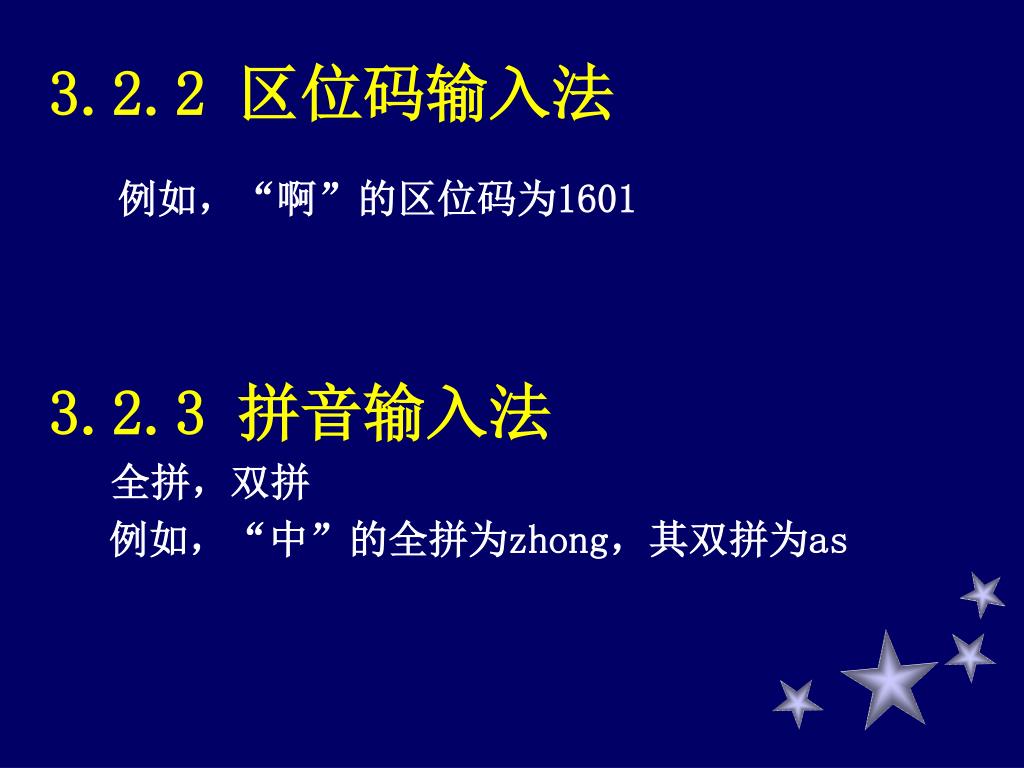 3.2.2 区位码输入法

例如，“啊”的区位码为1601

3.2.3 拼音输入法

全拼，双拼

例如，“中”的全拼为zhong，其双拼为as